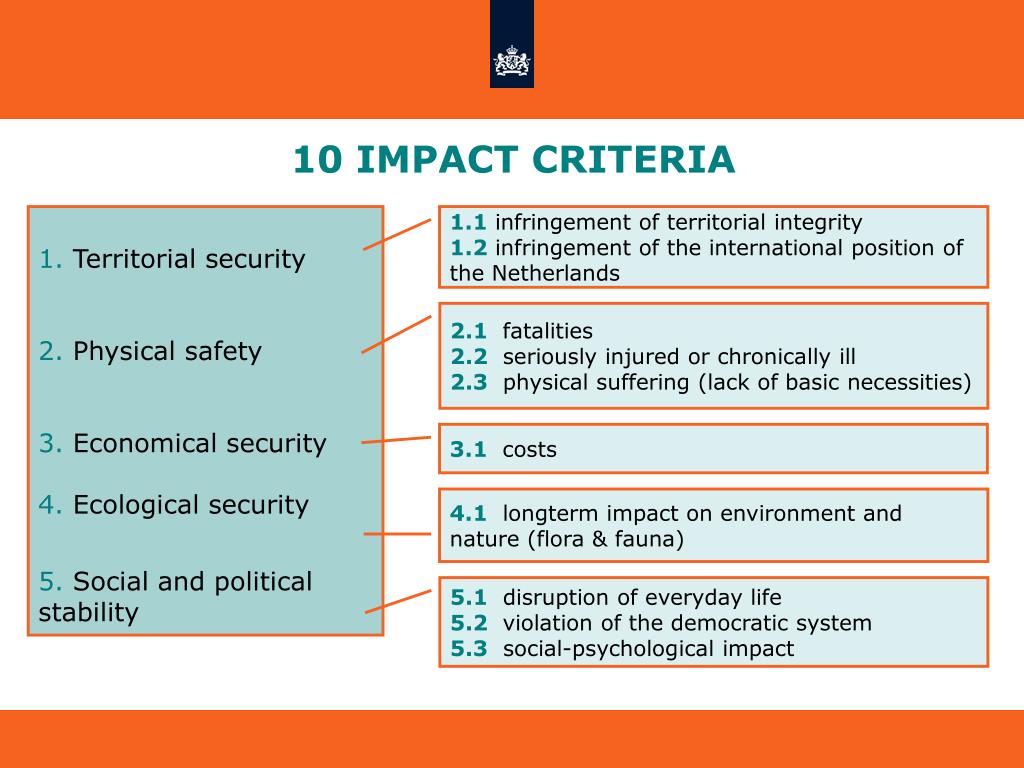 10 IMPACT CRITERIA

1. Territorial security

2. Physical safety

3. Economical security

4. Ecological security

5. Social and political stability

1.1 infringement of territorial integrity
1.2 infringement of the international position of the Netherlands

2.1 fatalities
2.2 seriously injured or chronically ill
2.3 physical suffering (lack of basic necessities)

3.1 costs

4.1 longterm impact on environment and nature (flora & fauna)

5.1 disruption of everyday life
5.2 violation of the democratic system
5.3 social-psychological impact